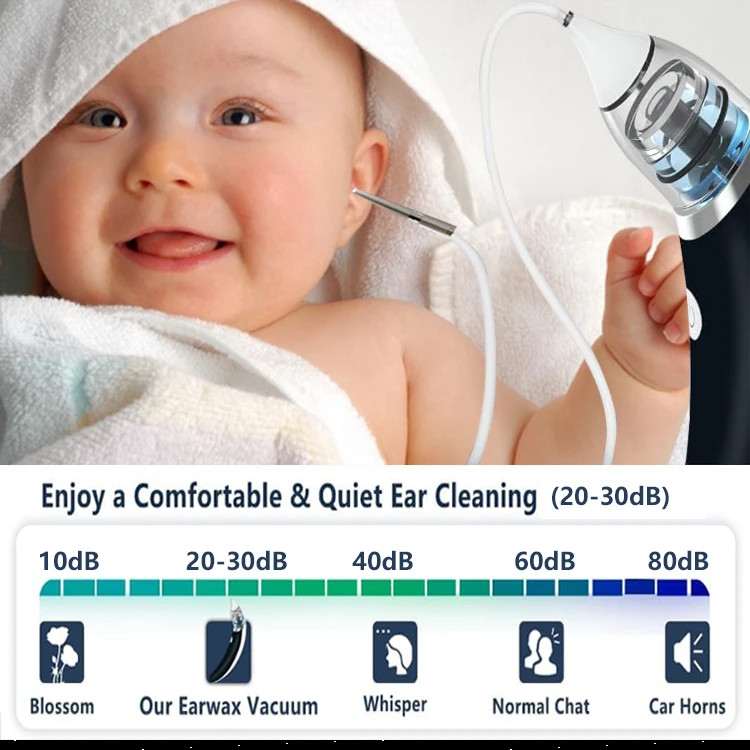 Enjoy a Comfortable & Quiet Ear Cleaning (20-30dB)

10dB 20-30dB 40dB 60dB 80dB

Blossom Our Earwax Vacuum Whisper Normal Chat Car Horns